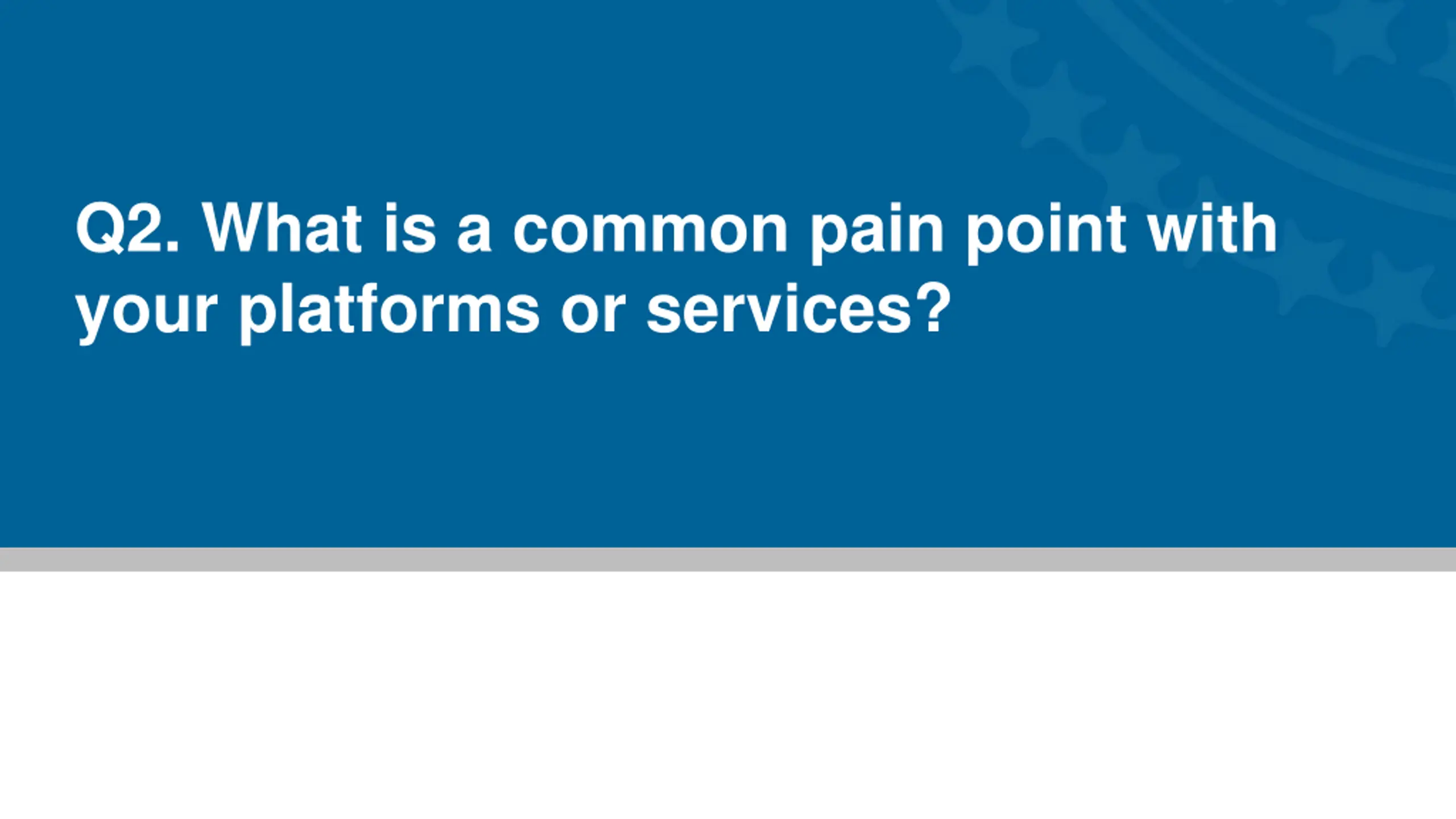 Q2. What is a common pain point with your platforms or services?